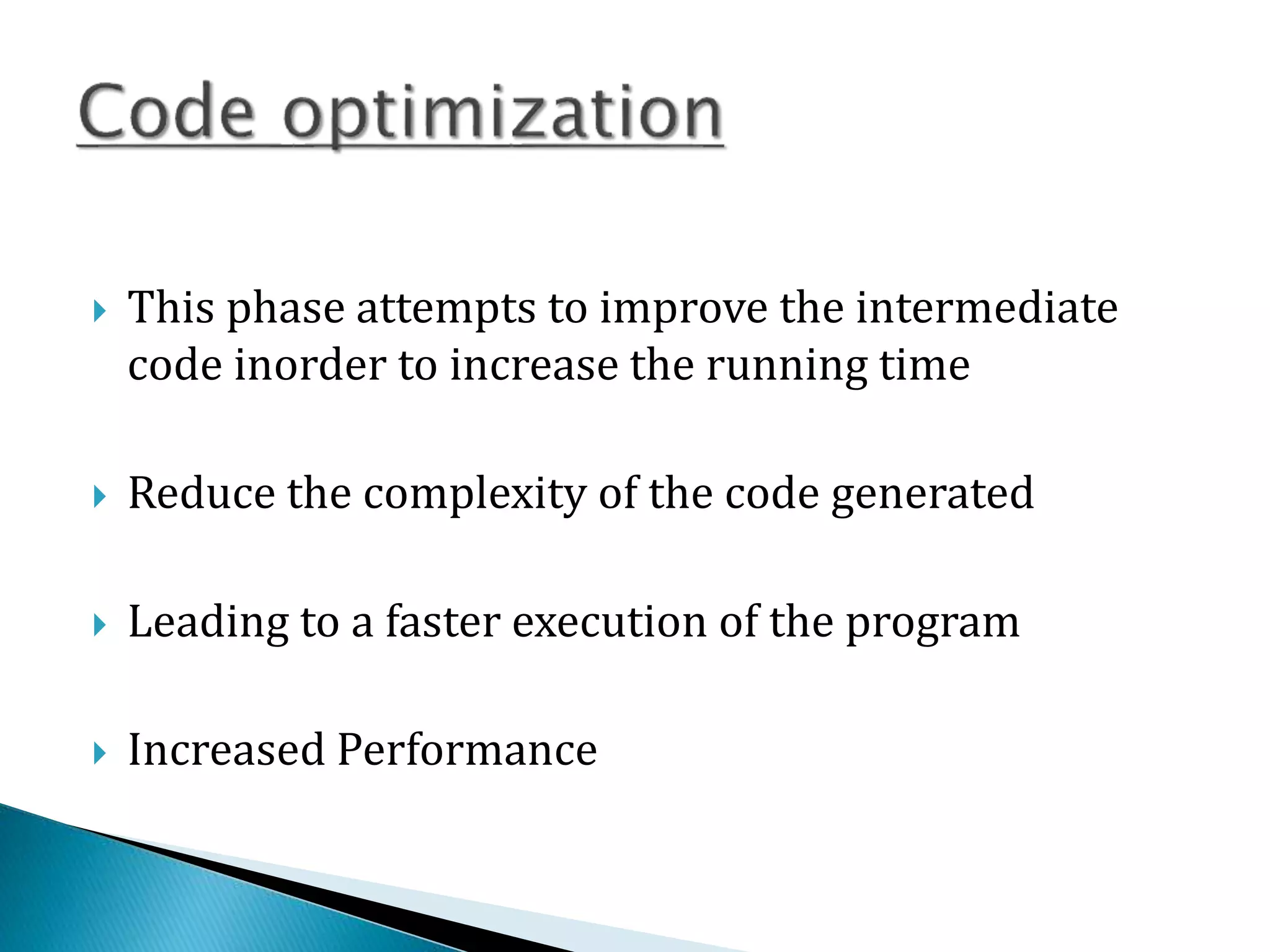 Code optimization

This phase attempts to improve the intermediate code inorder to increase the running time

Reduce the complexity of the code generated

Leading to a faster execution of the program

Increased Performance